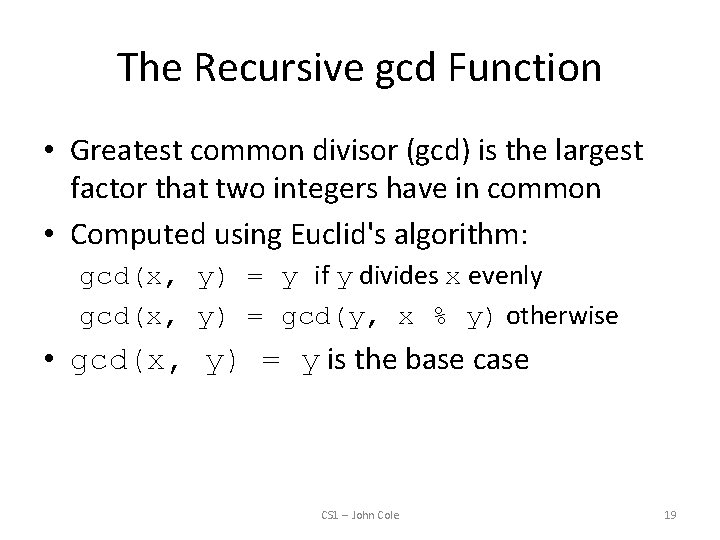 The Recursive gcd Function

• Greatest common divisor (gcd) is the largest factor that two integers have in common

• Computed using Euclid's algorithm:

gcd(x, y) = y if y divides x evenly

gcd(x, y) = gcd(y, x % y) otherwise

• gcd(x, y) = y is the base case

CS1 – John Cole

19